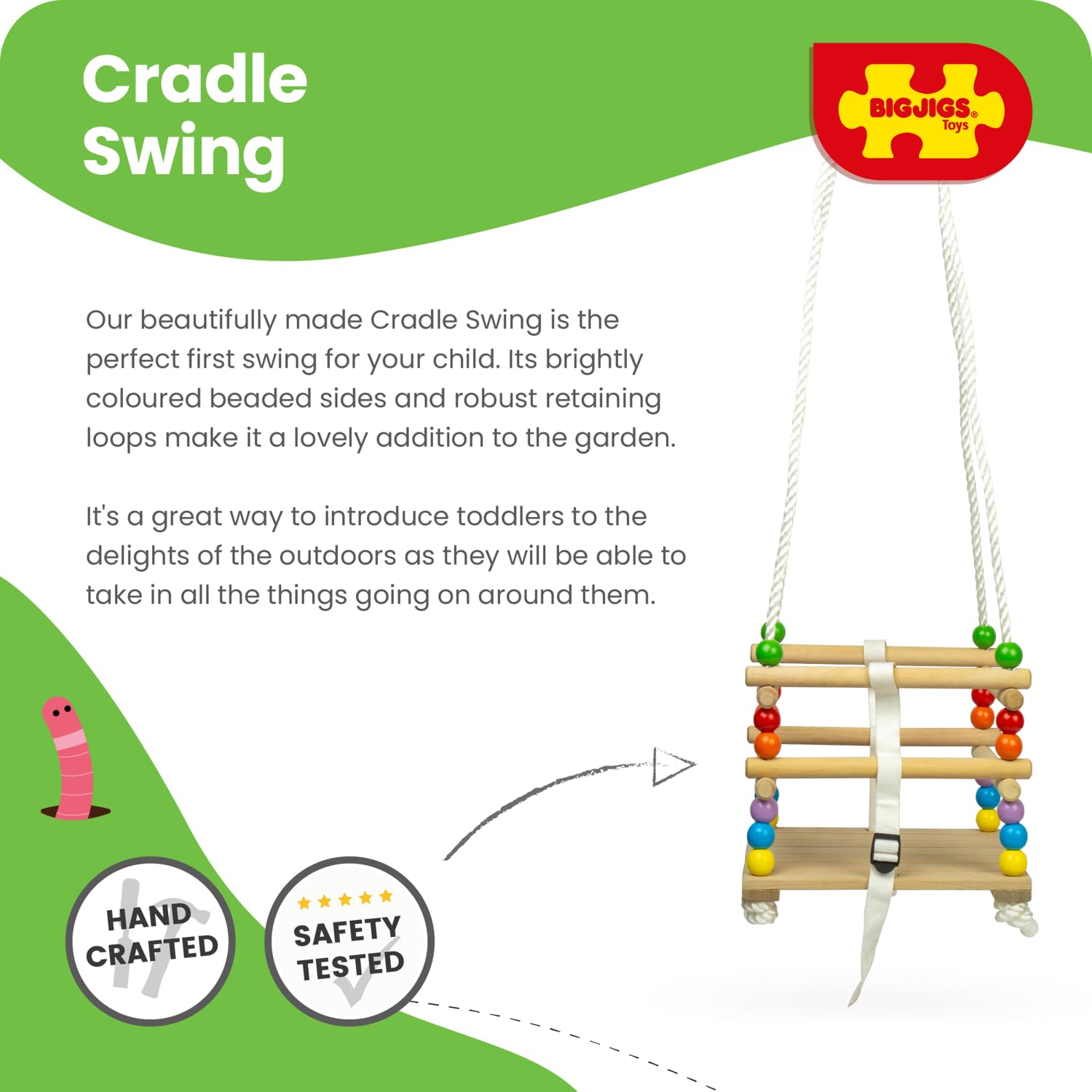 Cradle Swing

BIGJIGS® Toys

Our beautifully made Cradle Swing is the perfect first swing for your child. Its brightly coloured beaded sides and robust retaining loops make it a lovely addition to the garden.

It's a great way to introduce toddlers to the delights of the outdoors as they will be able to take in all the things going on around them.

HAND CRAFTED

SAFETY TESTED